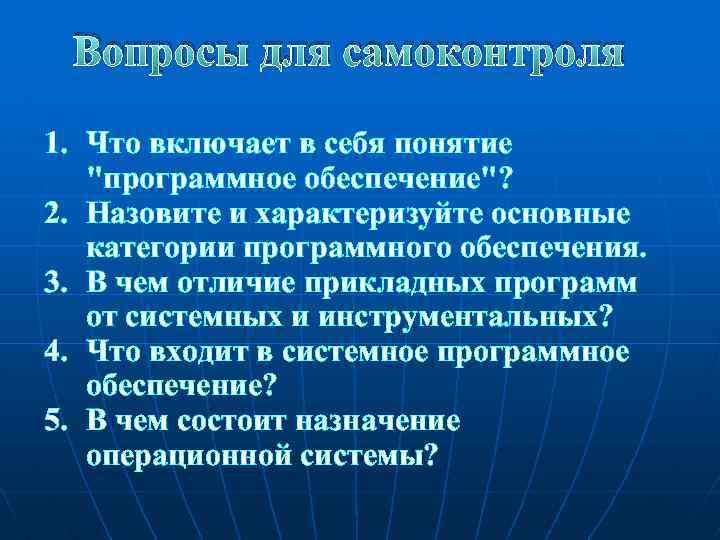 Вопросы для самоконтроля

1. Что включает в себя понятие "программное обеспечение"?
2. Назовите и характеризуйте основные категории программного обеспечения.
3. В чем отличие прикладных программ от системных и инструментальных?
4. Что входит в системное программное обеспечение?
5. В чем состоит назначение операционной системы?